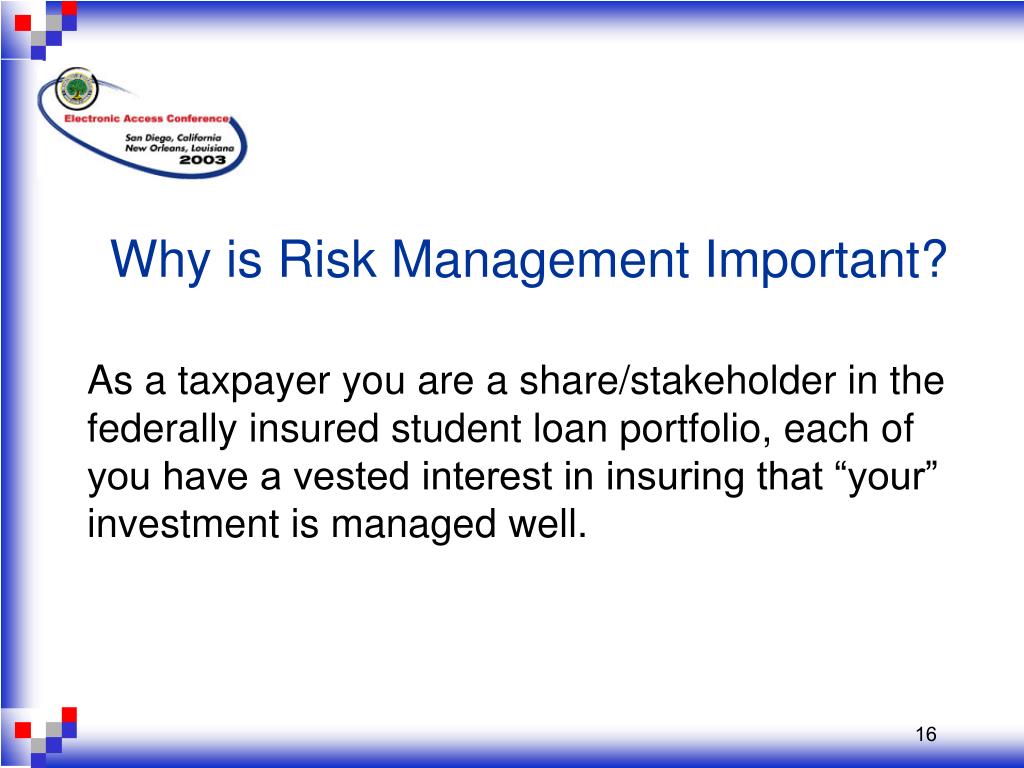 Electronic Access Conference
San Diego, California
New Orleans, Louisiana
2003

Why is Risk Management Important?

As a taxpayer you are a share/stakeholder in the federally insured student loan portfolio, each of you have a vested interest in insuring that “your” investment is managed well.

16